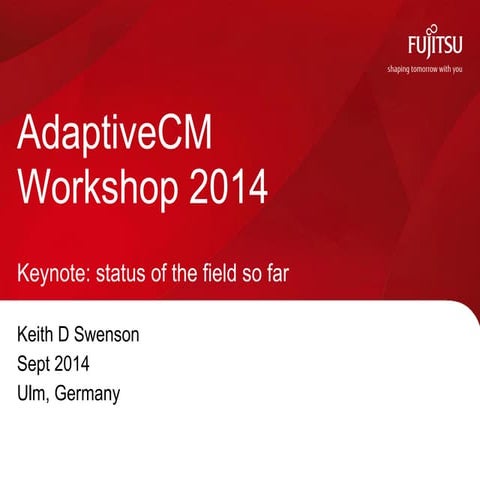 FUJITSU
shaping tomorrow with you

AdaptiveCM Workshop 2014

Keynote: status of the field so far

Keith D Swenson
Sept 2014
Ulm, Germany